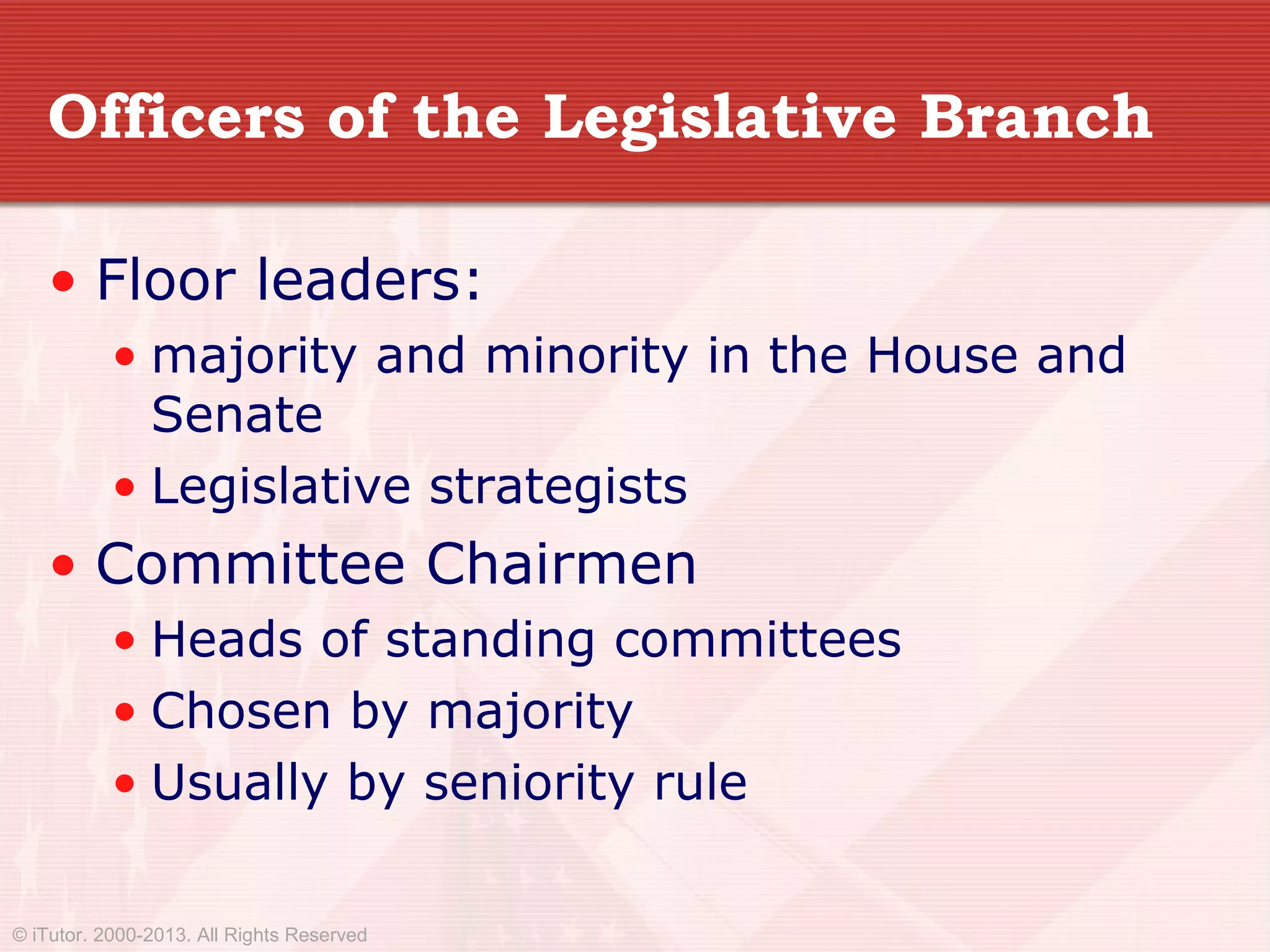 Officers of the Legislative Branch

• Floor leaders:
  • majority and minority in the House and Senate
  • Legislative strategists
• Committee Chairmen
  • Heads of standing committees
  • Chosen by majority
  • Usually by seniority rule

© iTutor. 2000-2013. All Rights Reserved